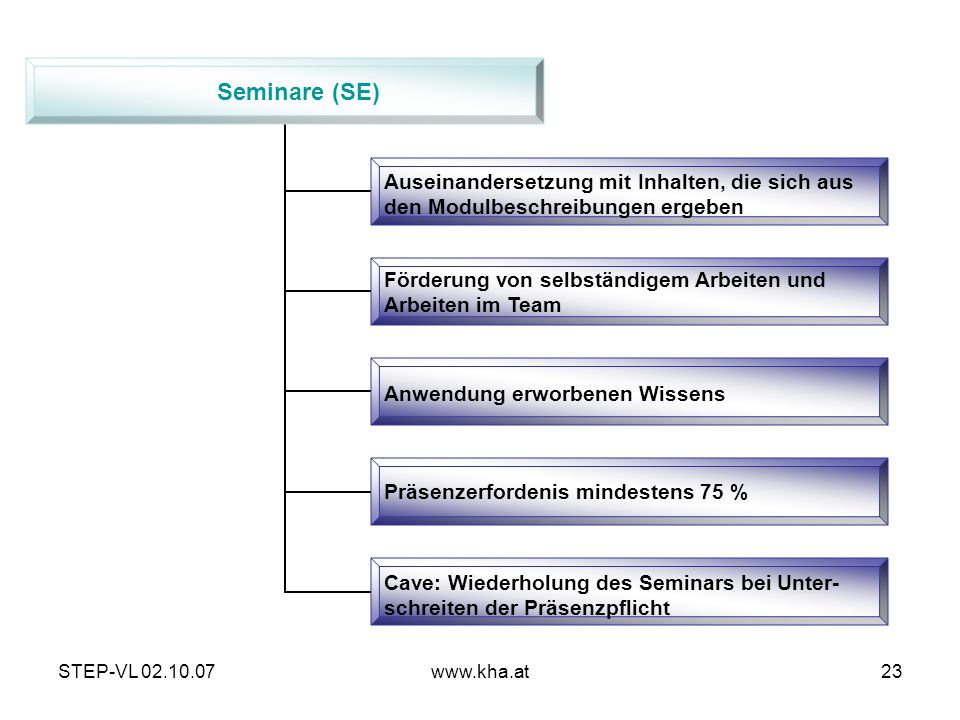 Seminare (SE)

Auseinandersetzung mit Inhalten, die sich aus den Modulbeschreibungen ergeben

Förderung von selbständigem Arbeiten und Arbeiten im Team

Anwendung erworbenen Wissens

Präsenzerfordenis mindestens 75 %

Cave: Wiederholung des Seminars bei Unterschreiten der Präsenzpflicht

STEP-VL 02.10.07

www.kha.at

23